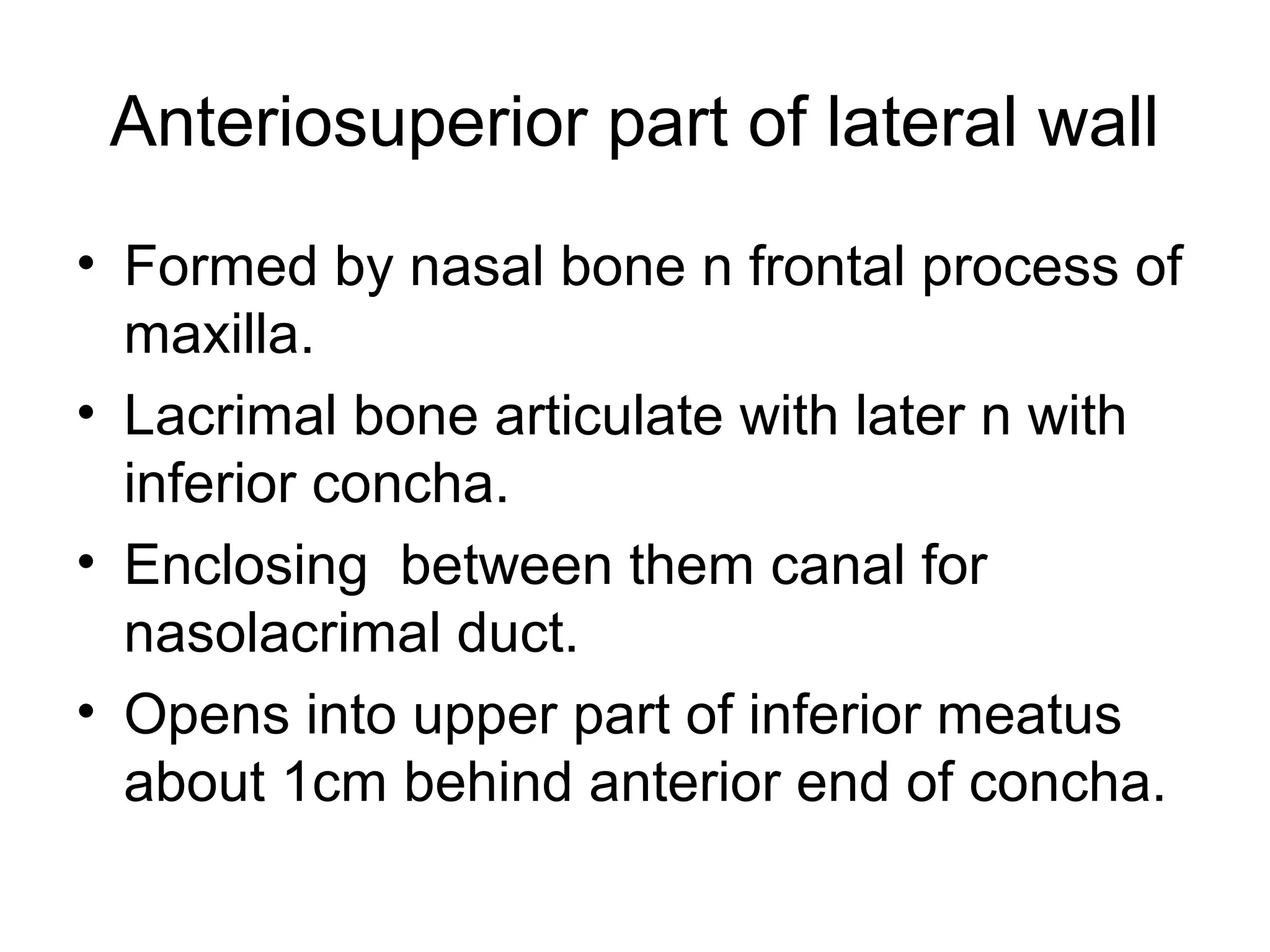 Anteriosuperior part of lateral wall

• Formed by nasal bone n frontal process of maxilla.
• Lacrimal bone articulate with later n with inferior concha.
• Enclosing  between them canal for nasolacrimal duct.
• Opens into upper part of inferior meatus about 1cm behind anterior end of concha.